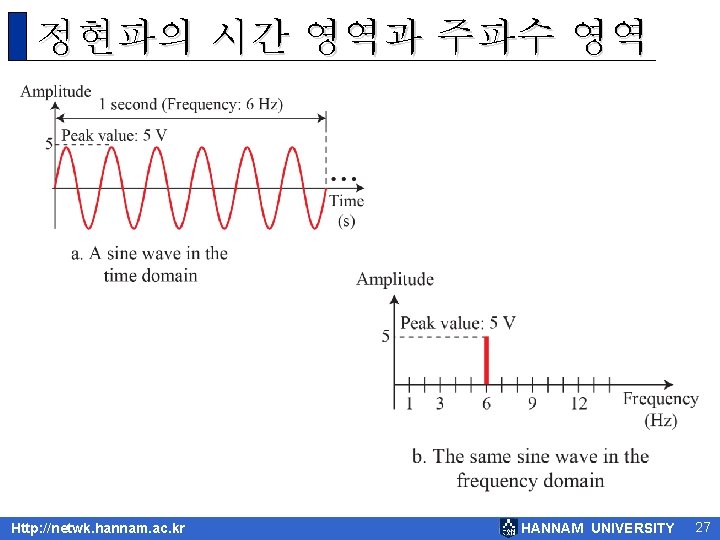 정현파의 시간 영역과 주파수 영역

Amplitude
1 second (Frequency: 6 Hz)
Peak value: 5 V
5
...
Time (s)

a. A sine wave in the time domain

Amplitude
Peak value: 5 V
5
1 3 6 9 12
Frequency (Hz)

b. The same sine wave in the frequency domain

Http://netwk.hannam.ac.kr
HANNAM UNIVERSITY 27